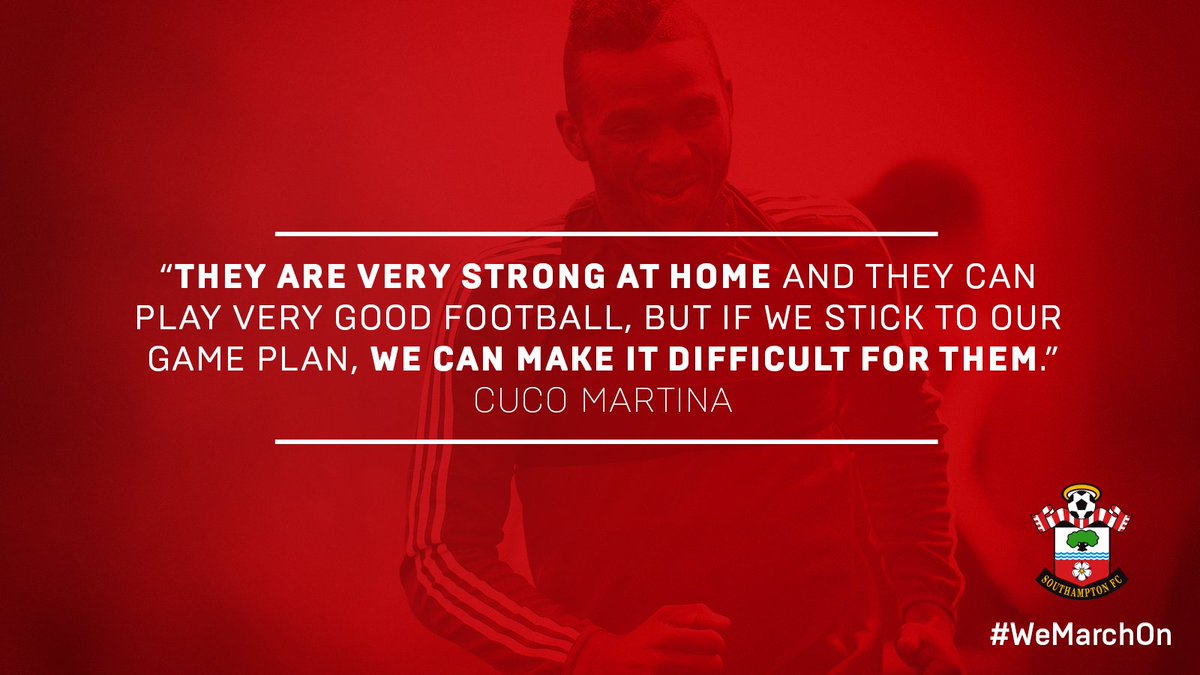 “THEY ARE VERY STRONG AT HOME AND THEY CAN PLAY VERY GOOD FOOTBALL, BUT IF WE STICK TO OUR GAME PLAN, WE CAN MAKE IT DIFFICULT FOR THEM.”
CUCO MARTINA

SOUTHAMPTON FC

#WeMarchOn